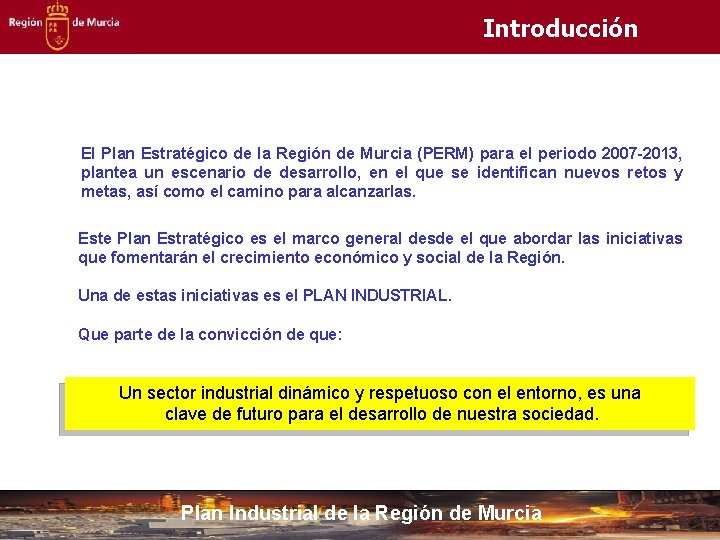 Región de Murcia

Introducción

El Plan Estratégico de la Región de Murcia (PERM) para el periodo 2007-2013, plantea un escenario de desarrollo, en el que se identifican nuevos retos y metas, así como el camino para alcanzarlas.

Este Plan Estratégico es el marco general desde el que abordar las iniciativas que fomentarán el crecimiento económico y social de la Región.

Una de estas iniciativas es el PLAN INDUSTRIAL.

Que parte de la convicción de que:

Un sector industrial dinámico y respetuoso con el entorno, es una clave de futuro para el desarrollo de nuestra sociedad.

Plan Industrial de la Región de Murcia